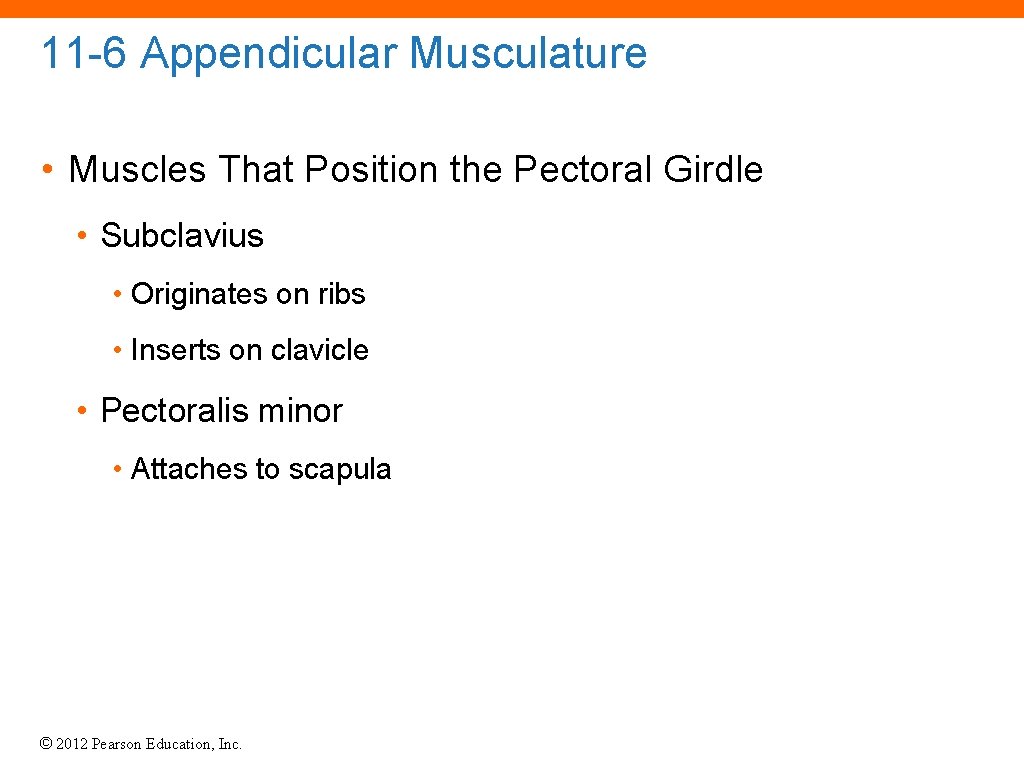 11-6 Appendicular Musculature

• Muscles That Position the Pectoral Girdle

• Subclavius

• Originates on ribs

• Inserts on clavicle

• Pectoralis minor

• Attaches to scapula

© 2012 Pearson Education, Inc.